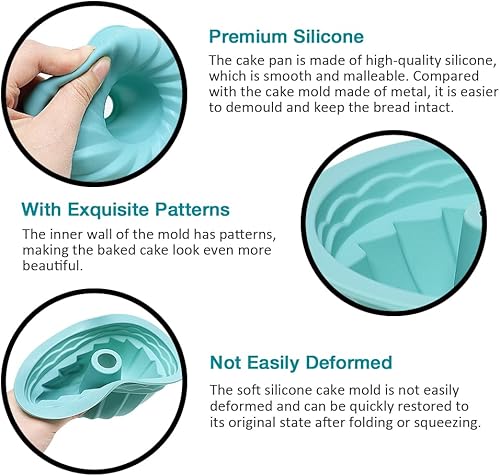 Premium Silicone

The cake pan is made of high-quality silicone, which is smooth and malleable. Compared with the cake mold made of metal, it is easier to demould and keep the bread intact.

With Exquisite Patterns

The inner wall of the mold has patterns, making the baked cake look even more beautiful.

Not Easily Deformed

The soft silicone cake mold is not easily deformed and can be quickly restored to its original state after folding or squeezing.